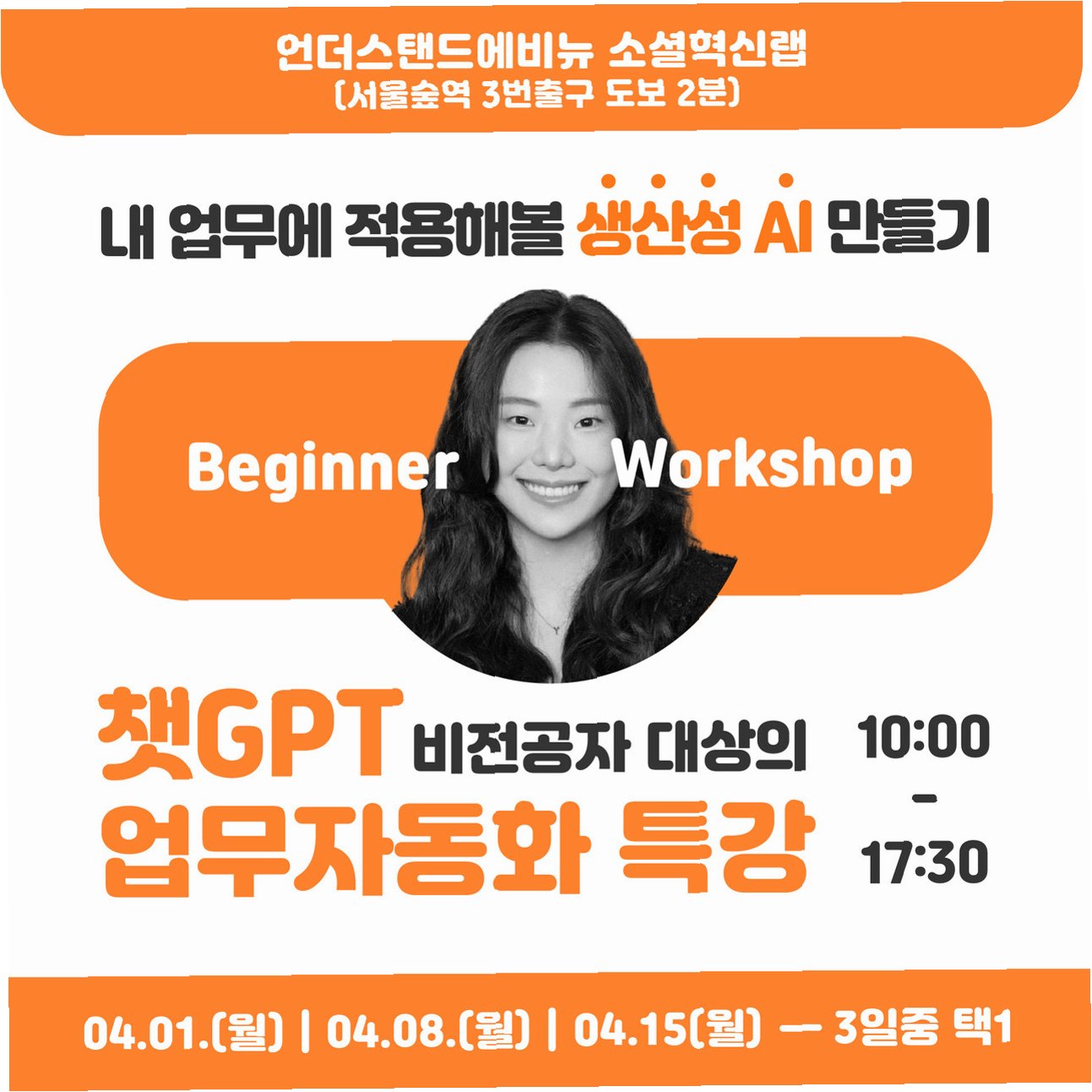 언더스탠드에비뉴 소셜혁신랩
(서울숲역 3번출구 도보 2분)

내 업무에 적용해볼 생산성 AI 만들기

Beginner Workshop

챗GPT 비전공자 대상의
업무자동화 특강

10:00
-
17:30

04.01.(월) | 04.08.(월) | 04.15(월) — 3일중 택1